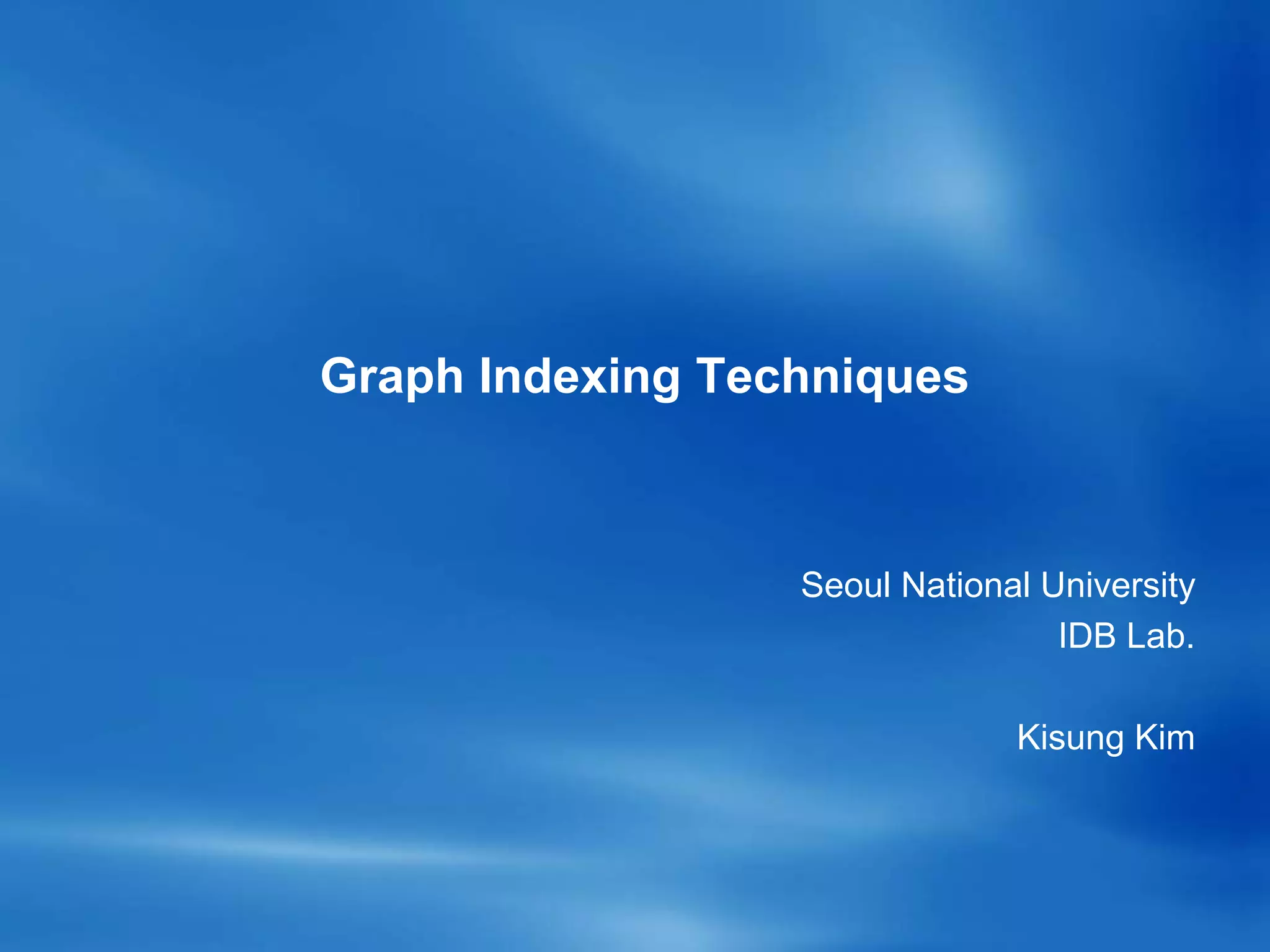 Graph Indexing Techniques

Seoul National University
IDB Lab.

Kisung Kim